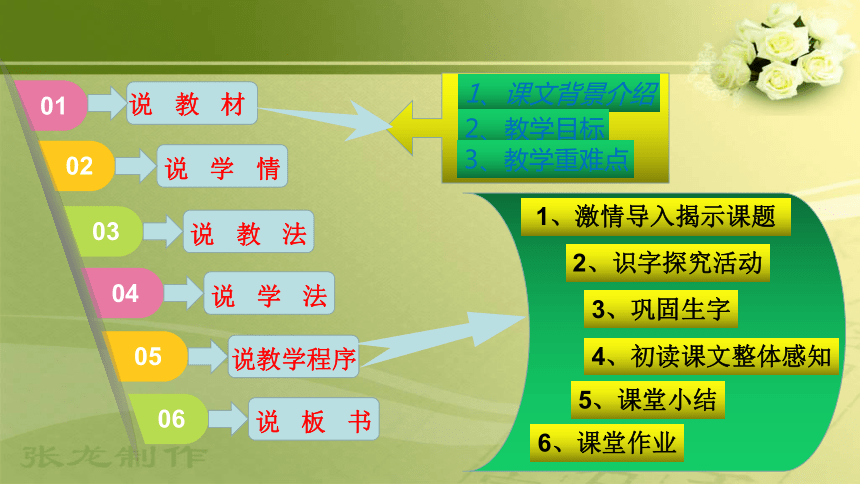 01 说 教 材

02 说 学 情

03 说 教 法

04 说 学 法

05 说教学程序

06 说 板 书

1、课文背景介绍
2、教学目标
3、教学重难点

1、激情导入揭示课题
2、识字探究活动
3、巩固生字
4、初读课文整体感知
5、课堂小结
6、课堂作业

张龙制作